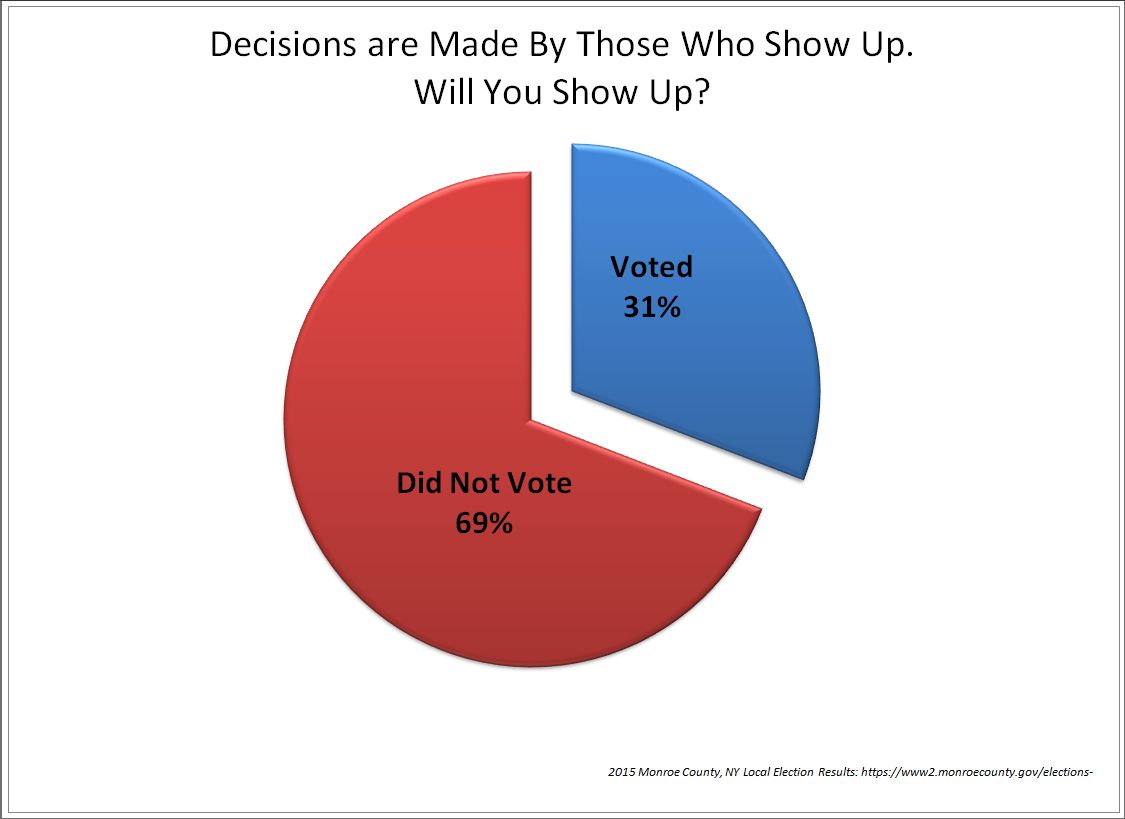 Decisions are Made By Those Who Show Up.
Will You Show Up?

Voted
31%

Did Not Vote
69%

2015 Monroe County, NY Local Election Results: https://www2.monroecounty.gov/elections-